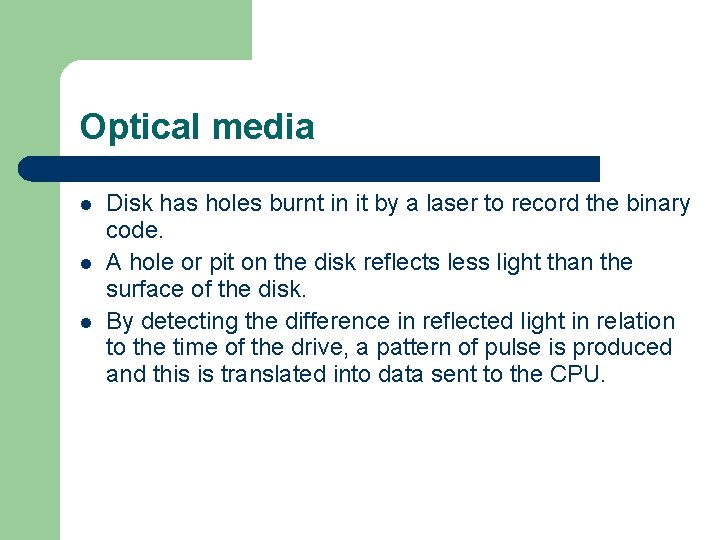 Optical media

- Disk has holes burnt in it by a laser to record the binary code.
- A hole or pit on the disk reflects less light than the surface of the disk.
- By detecting the difference in reflected light in relation to the time of the drive, a pattern of pulse is produced and this is translated into data sent to the CPU.